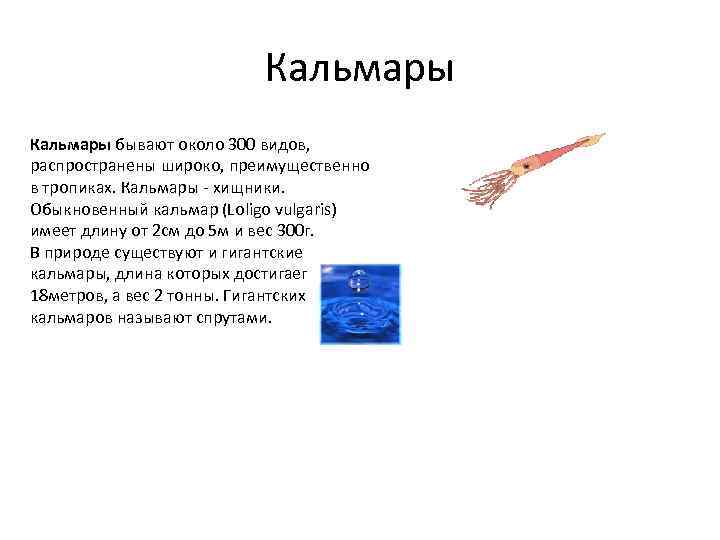 Кальмары

Кальмары бывают около 300 видов, распространены широко, преимущественно в тропиках. Кальмары - хищники. Обыкновенный кальмар (Loligo vulgaris) имеет длину от 2см до 5м и вес 300г. В природе существуют и гигантские кальмары, длина которых достигает 18метров, а вес 2 тонны. Гигантских кальмаров называют спрутами.